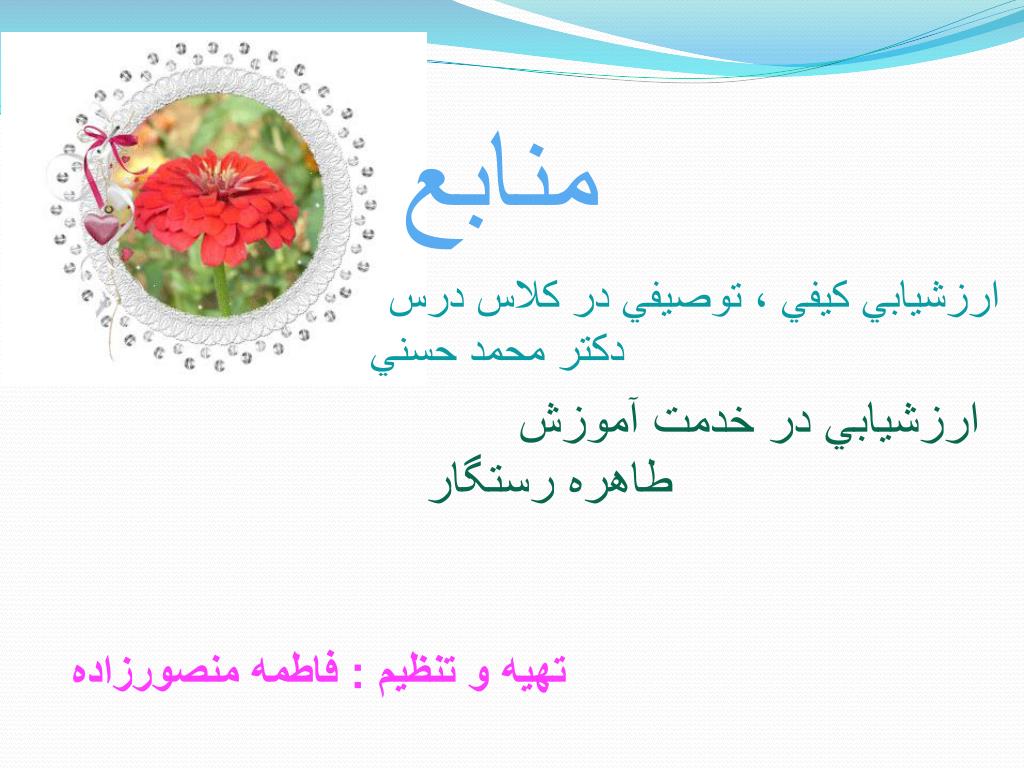 منابع

ارزشيابي كيفي ، توصيفي در كلاس درس
دكتر محمد حسني

ارزشيابي در خدمت آموزش
طاهره رستگار

تهيه و تنظيم : فاطمه منصورزاده